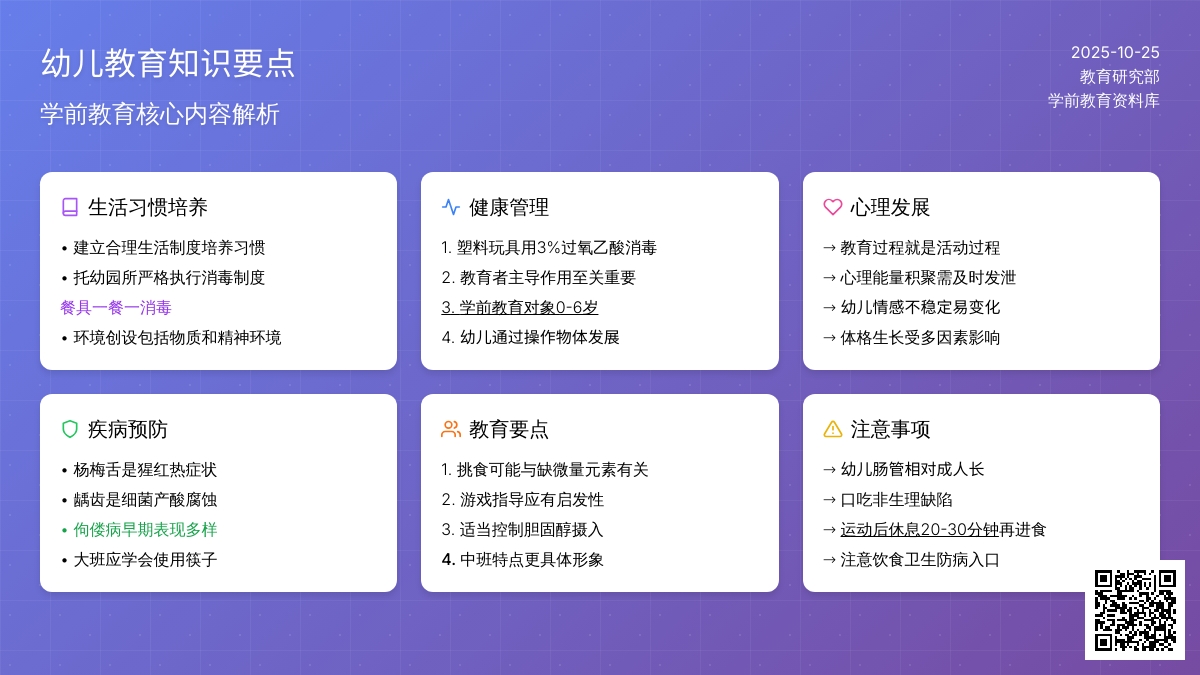 幼儿教育知识要点

学前教育核心内容解析

2025-10-25
教育研究部
学前教育资料库

生活习惯培养

• 建立合理生活制度培养习惯
• 托幼园所严格执行消毒制度
餐具一餐一消毒
• 环境创设包括物质和精神环境

健康管理

1. 塑料玩具用3%过氧乙酸消毒
2. 教育者主导作用至关重要
3. 学前教育对象0-6岁
4. 幼儿通过操作物体发展

心理发展

→ 教育过程就是活动过程
→ 心理能量积聚需及时发泄
→ 幼儿情感不稳定易变化
→ 体格生长受多因素影响

疾病预防

• 杨梅舌是猩红热症状
• 龋齿是细菌产酸腐蚀
• 佝偻病早期表现多样
• 大班应学会使用筷子

教育要点

1. 挑食可能与缺微量元素有关
2. 游戏指导应有启发性
3. 适当控制胆固醇摄入
4. 中班特点更具体形象

注意事项

→ 幼儿肠管相对成人长
→ 口吃非生理缺陷
→ 运动后休息20-30分钟再进食
→ 注意饮食卫生防病入口